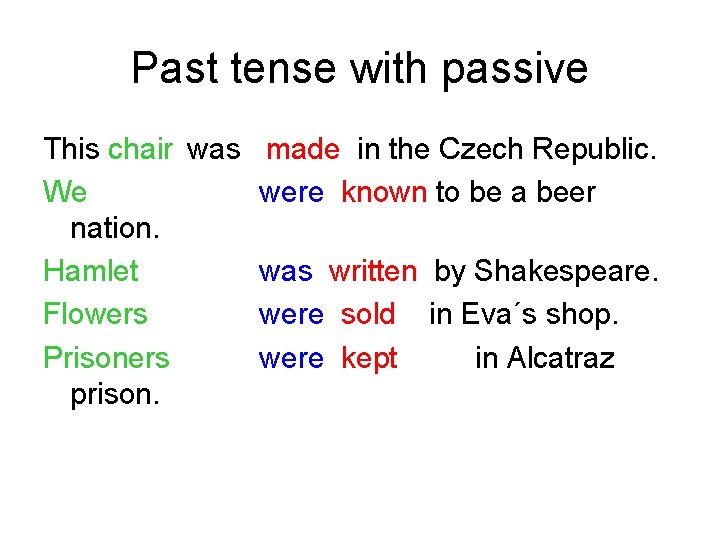 Past tense with passive

This chair was made in the Czech Republic.

We were known to be a beer nation.

Hamlet was written by Shakespeare.

Flowers were sold in Eva´s shop.

Prisoners were kept in Alcatraz prison.